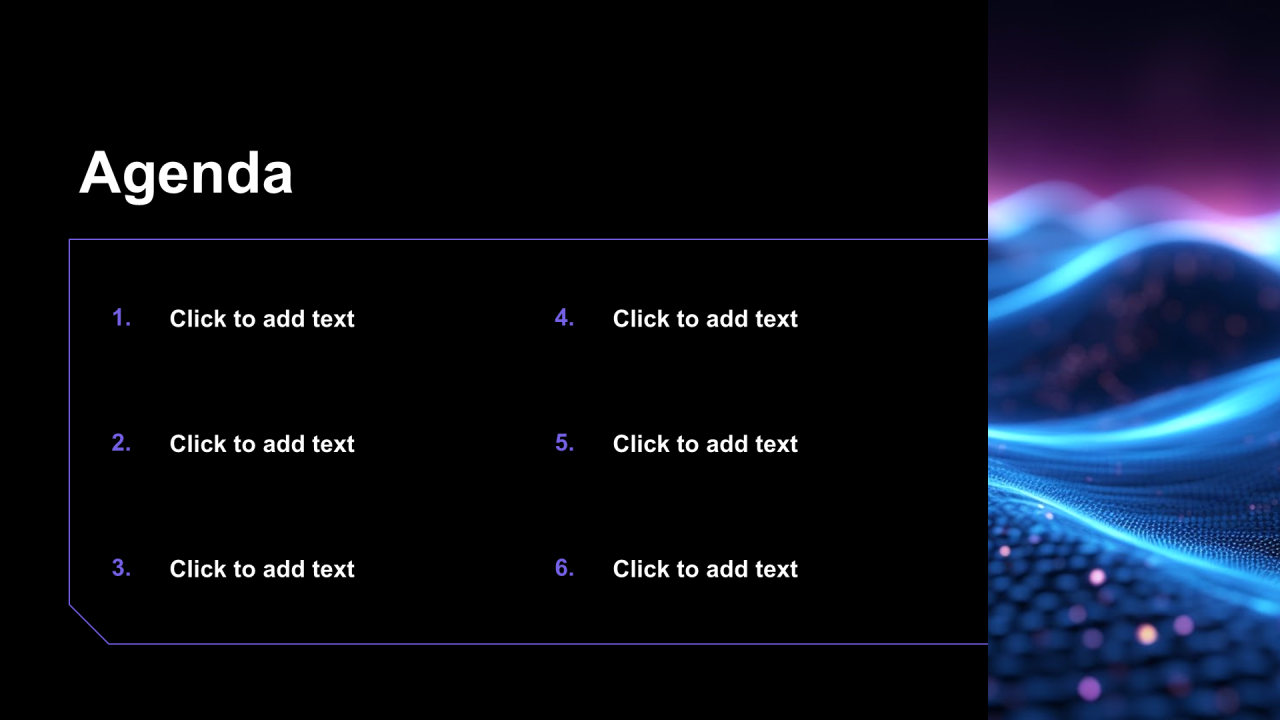 Agenda

1. Click to add text

2. Click to add text

3. Click to add text

4. Click to add text

5. Click to add text

6. Click to add text